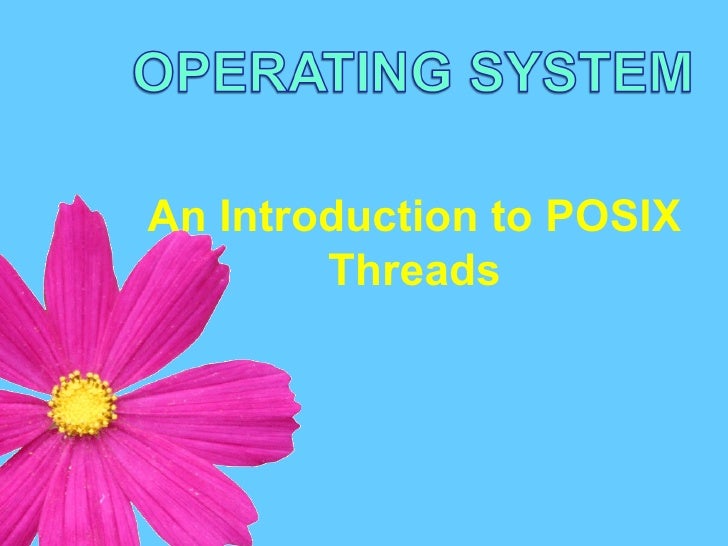 OPERATING SYSTEM

An Introduction to POSIX Threads